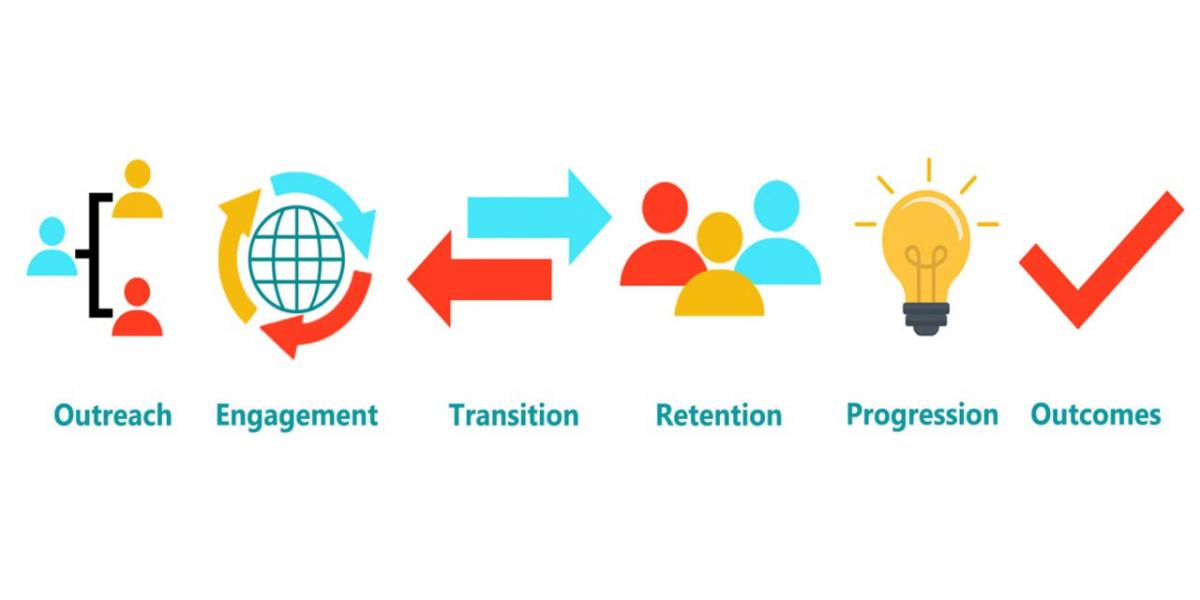 Outreach Engagement Transition Retention Progression Outcomes